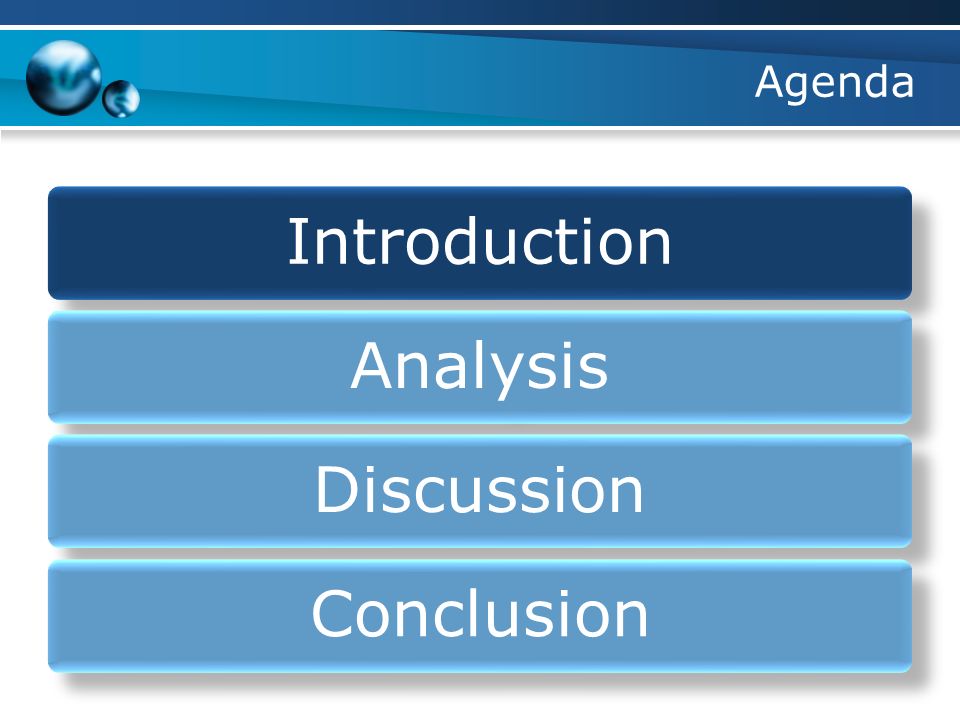 Agenda

Introduction

Analysis

Discussion

Conclusion